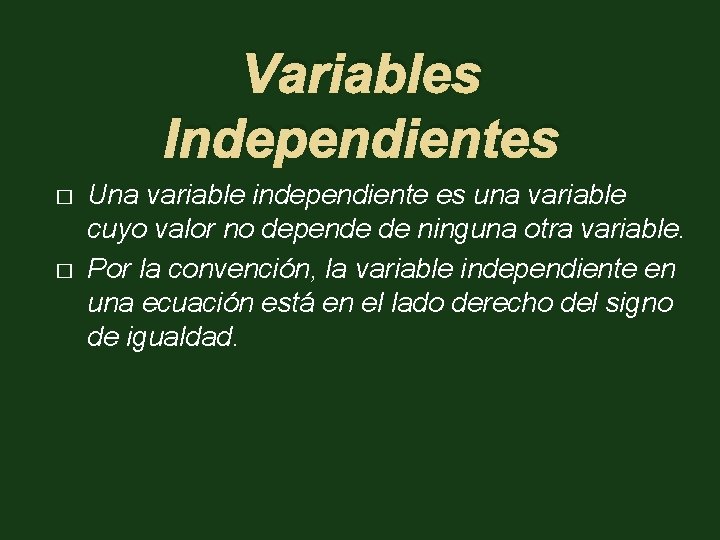 Variables Independientes

□ Una variable independiente es una variable cuyo valor no depende de ninguna otra variable.

□ Por la convención, la variable independiente en una ecuación está en el lado derecho del signo de igualdad.